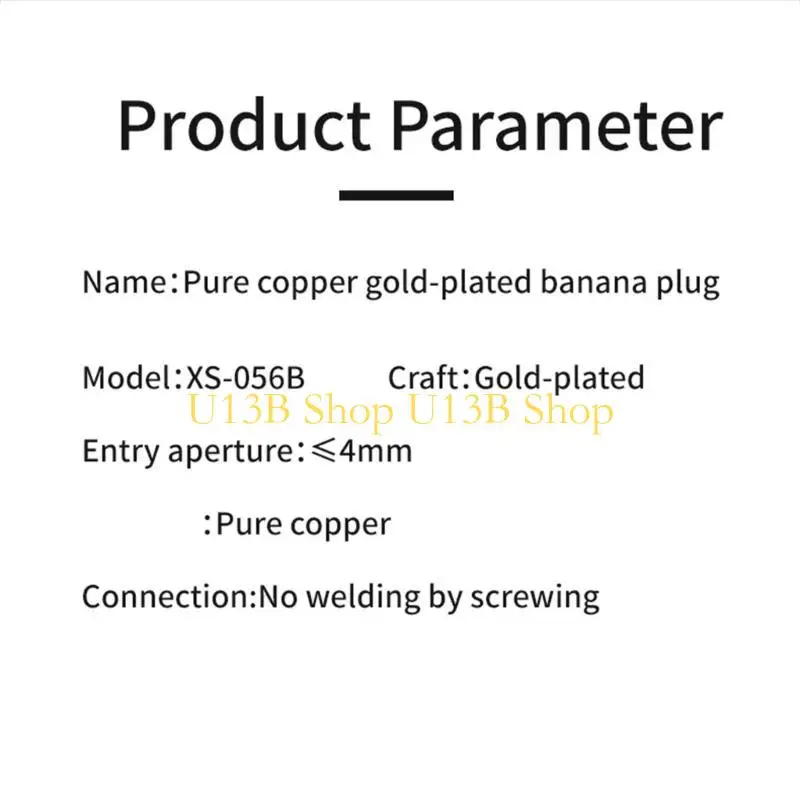 Product Parameter

Name：Pure copper gold-plated banana plug

Model：XS-056B Craft：Gold-plated

U13B Shop U13B Shop

Entry aperture：≤4mm

：Pure copper

Connection:No welding by screwing